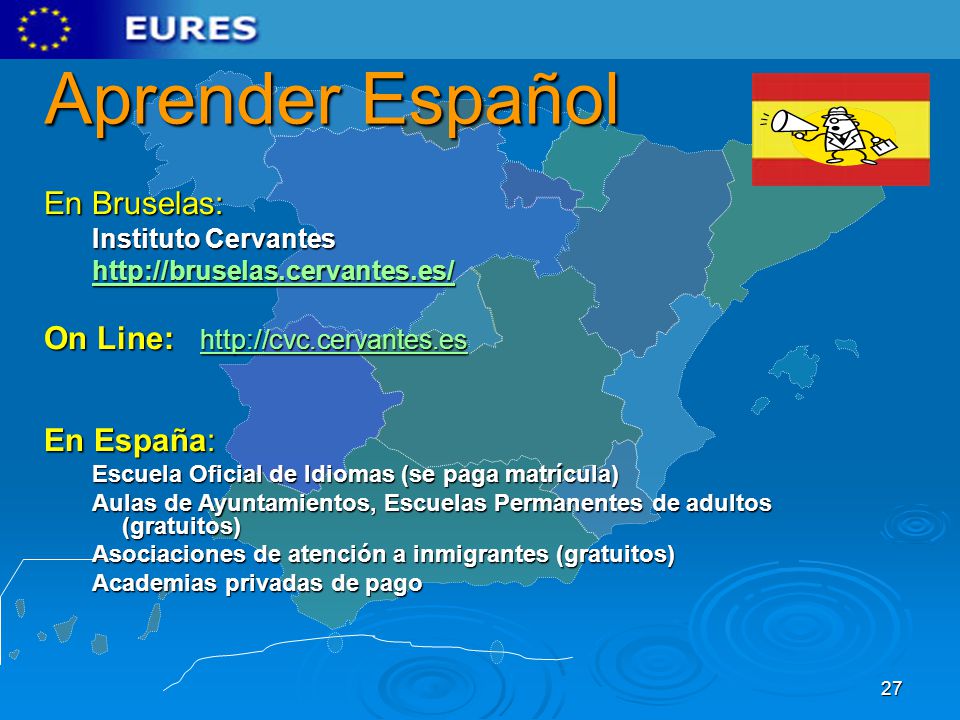 EURES

Aprender Español

En Bruselas:
Instituto Cervantes
http://bruselas.cervantes.es/

On Line: http://cvc.cervantes.es

En España:
Escuela Oficial de Idiomas (se paga matrícula)
Aulas de Ayuntamientos, Escuelas Permanentes de adultos (gratuitos)
Asociaciones de atención a inmigrantes (gratuitos)
Academias privadas de pago

27